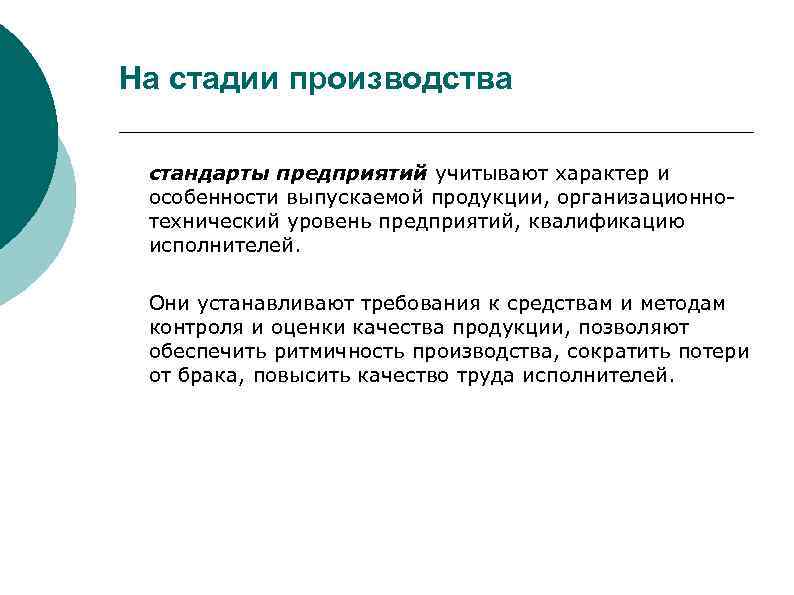 На стадии производства

стандарты предприятий учитывают характер и особенности выпускаемой продукции, организационно-технический уровень предприятий, квалификацию исполнителей.

Они устанавливают требования к средствам и методам контроля и оценки качества продукции, позволяют обеспечить ритмичность производства, сократить потери от брака, повысить качество труда исполнителей.